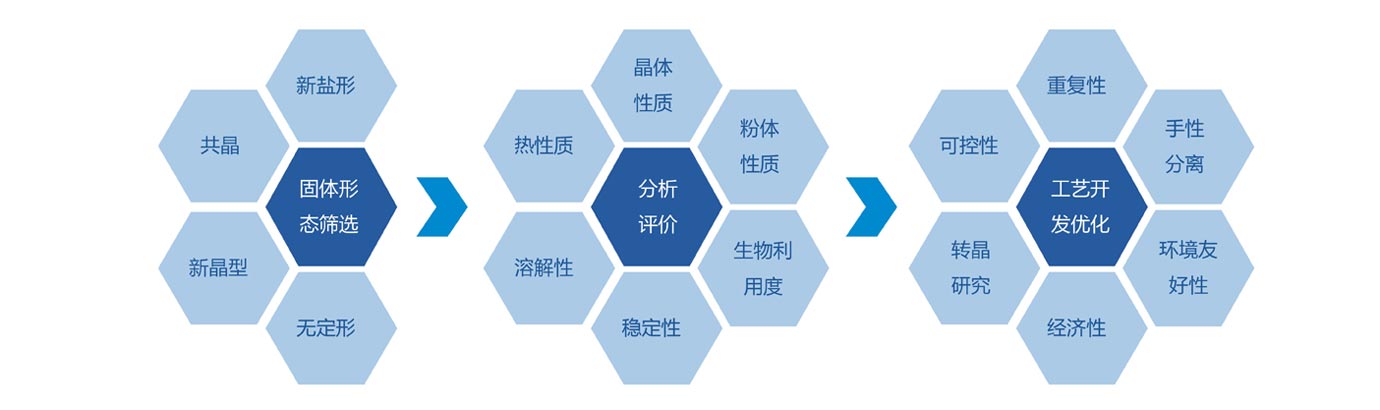 新盐形

共晶

固体形态筛选

新晶型

无定形

晶体性质

热性质

粉体性质

分析评价

溶解性

生物利用度

稳定性

重复性

可控性

手性分离

工艺开发优化

转晶研究

环境友好性

经济性